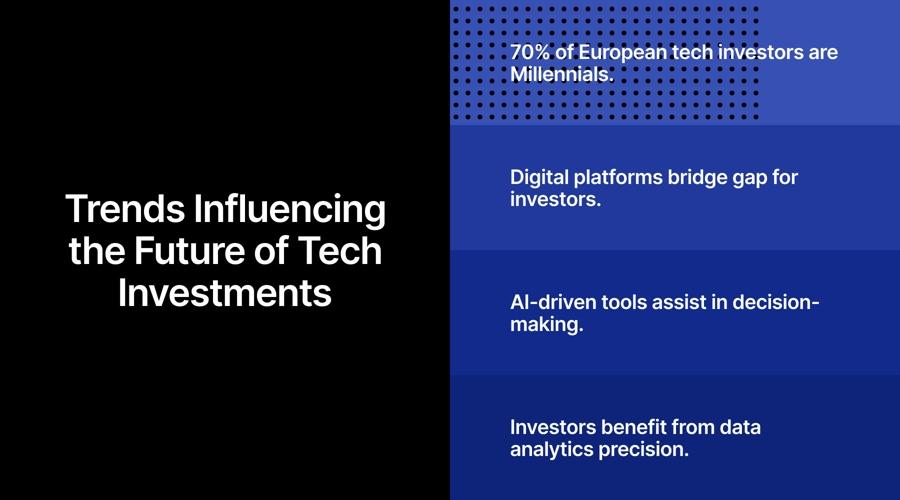 Trends Influencing the Future of Tech Investments

70% of European tech investors are Millennials.

Digital platforms bridge gap for investors.

AI-driven tools assist in decision-making.

Investors benefit from data analytics precision.